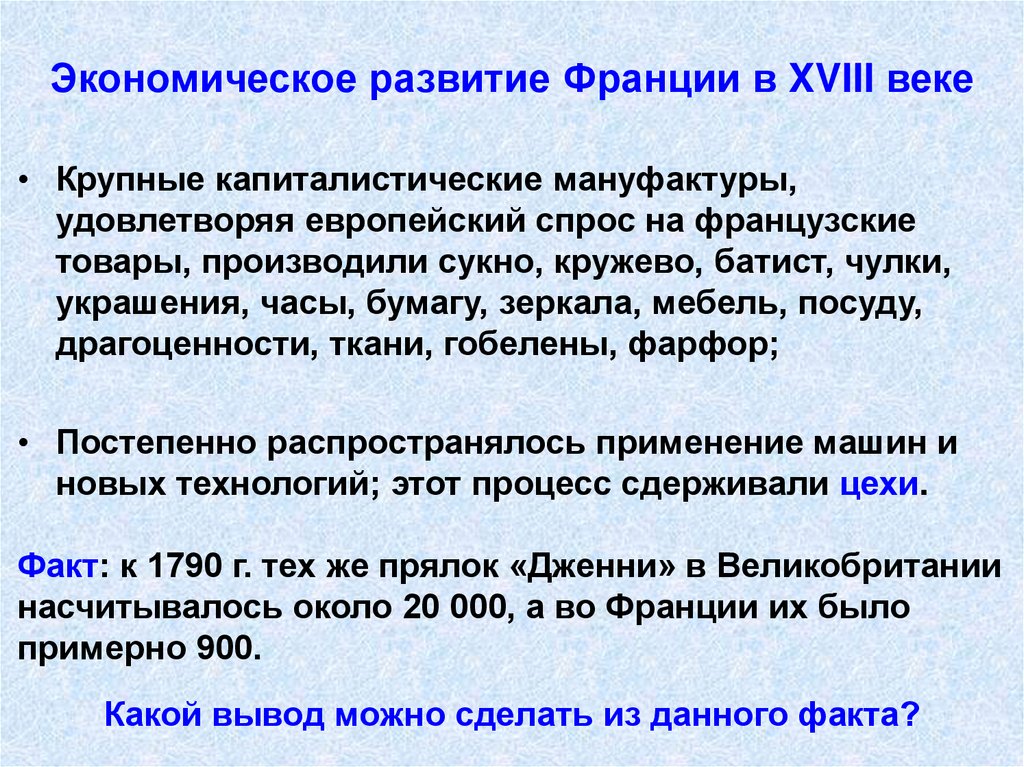 Экономическое развитие Франции в XVIII веке

• Крупные капиталистические мануфактуры, удовлетворяя европейский спрос на французские товары, производили сукно, кружево, батист, чулки, украшения, часы, бумагу, зеркала, мебель, посуду, драгоценности, ткани, гобелены, фарфор;

• Постепенно распространялось применение машин и новых технологий; этот процесс сдерживали цехи.

Факт: к 1790 г. тех же прялок «Дженни» в Великобритании насчитывалось около 20 000, а во Франции их было примерно 900.

Какой вывод можно сделать из данного факта?